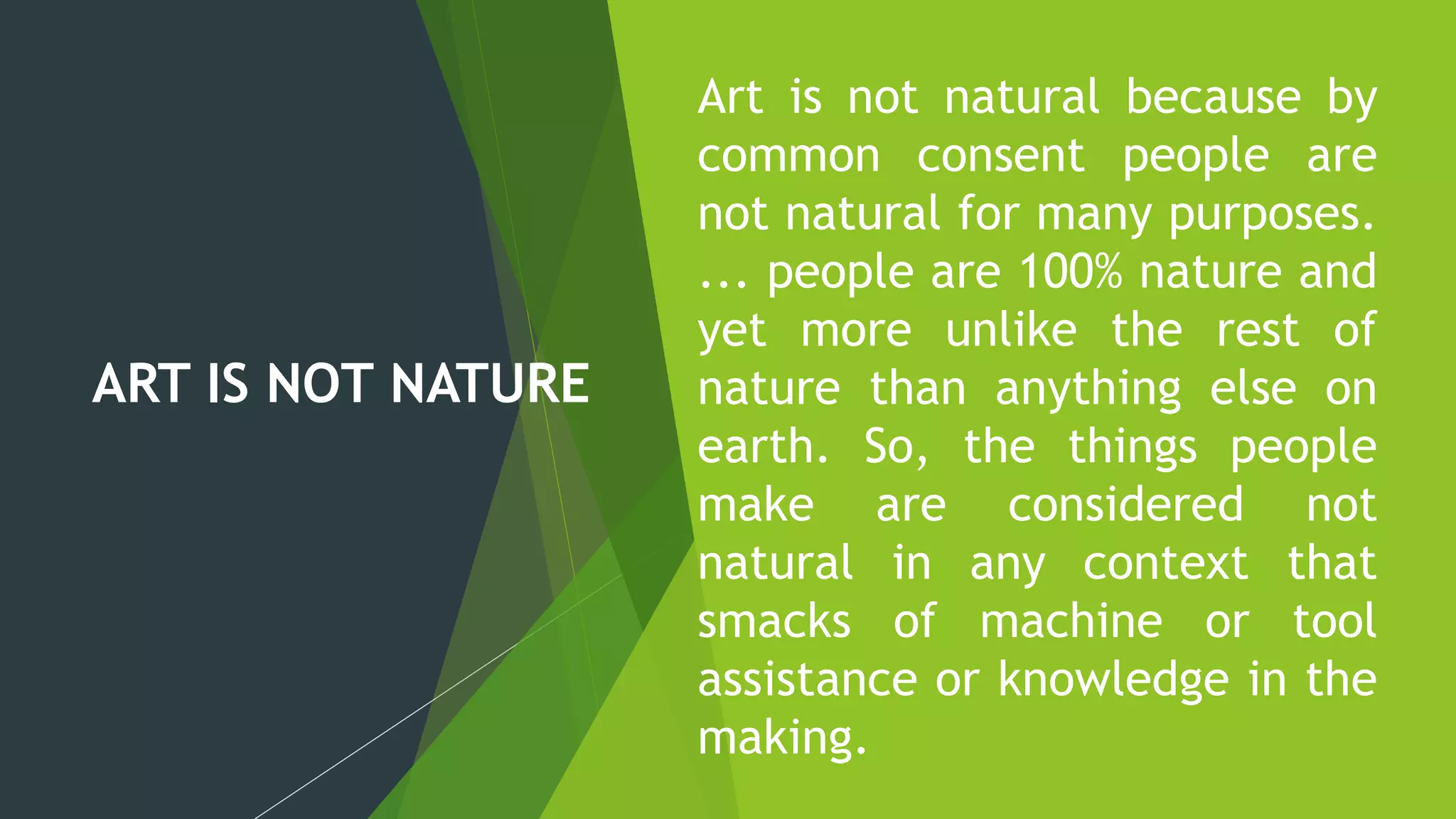 ART IS NOT NATURE

Art is not natural because by common consent people are not natural for many purposes. ... people are 100% nature and yet more unlike the rest of nature than anything else on earth. So, the things people make are considered not natural in any context that smacks of machine or tool assistance or knowledge in the making.